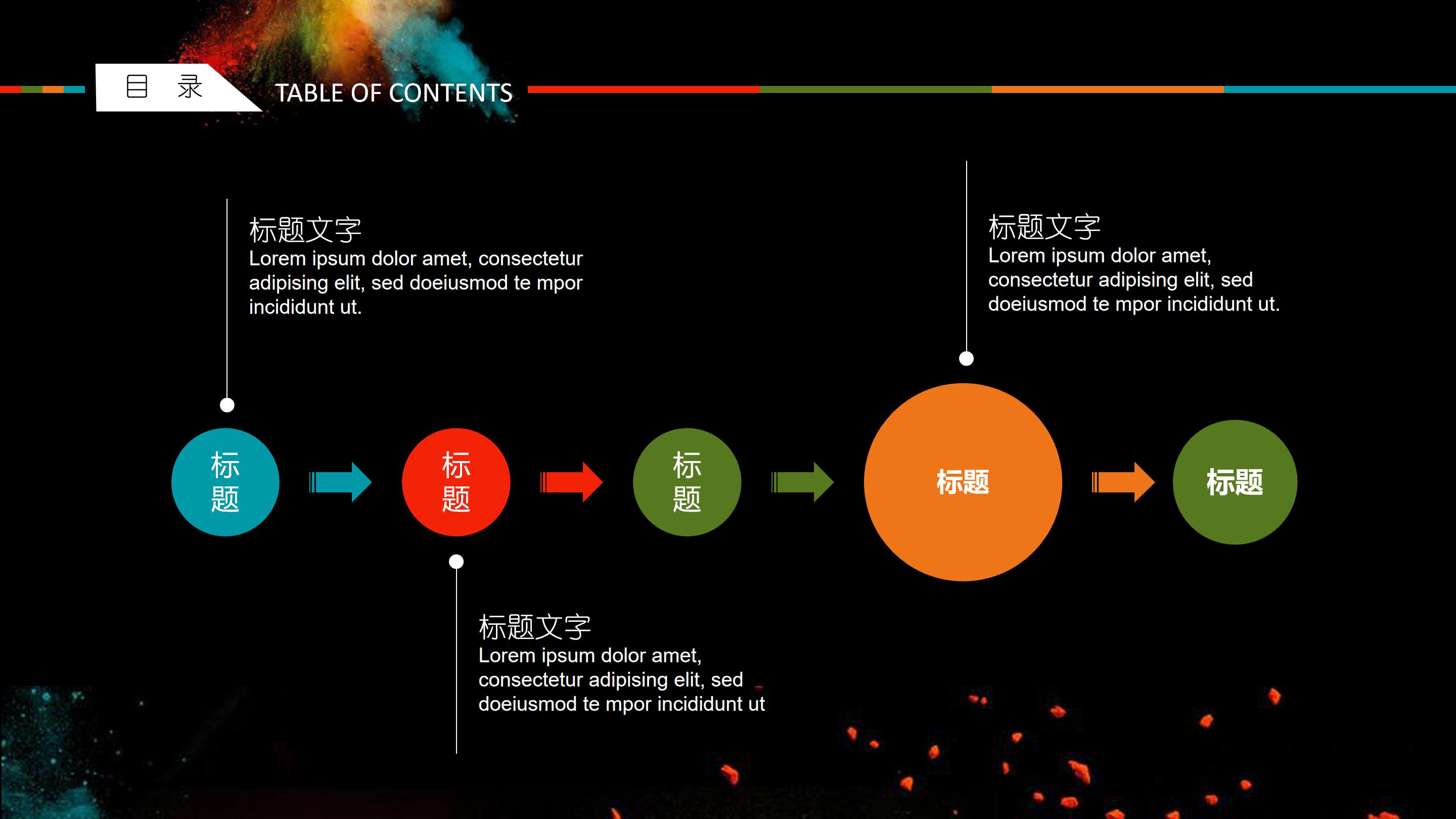 目 录

TABLE OF CONTENTS

标题文字
Lorem ipsum dolor amet, consectetur adipising elit, sed doeiusmod te mpor incididunt ut.

标题文字
Lorem ipsum dolor amet, consectetur adipising elit, sed doeiusmod te mpor incididunt ut.

标题

标题

标题

标题

标题

标题文字
Lorem ipsum dolor amet, consectetur adipising elit, sed doeiusmod te mpor incididunt ut